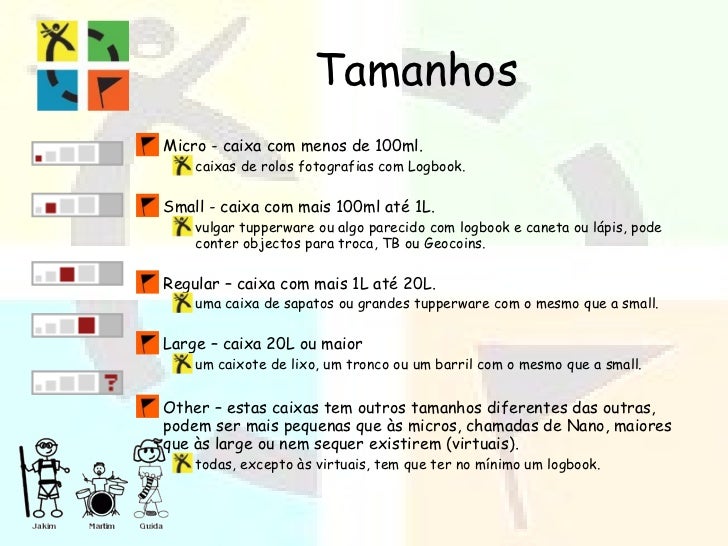 Tamanhos

Micro - caixa com menos de 100ml.

caixas de rolos fotografias com Logbook.

Small - caixa com mais 100ml até 1L.

vulgar tupperware ou algo parecido com logbook e caneta ou lápis, pode conter objectos para troca, TB ou Geocoins.

Regular – caixa com mais 1L até 20L.

uma caixa de sapatos ou grandes tupperware com o mesmo que a small.

Large – caixa 20L ou maior

um caixote de lixo, um tronco ou um barril com o mesmo que a small.

?

Other – estas caixas tem outros tamanhos diferentes das outras, podem ser mais pequenas que às micros, chamadas de Nano, maiores que às large ou nem sequer existirem (virtuais).

todas, excepto às virtuais, tem que ter no mínimo um logbook.

Jakim Martim Guida